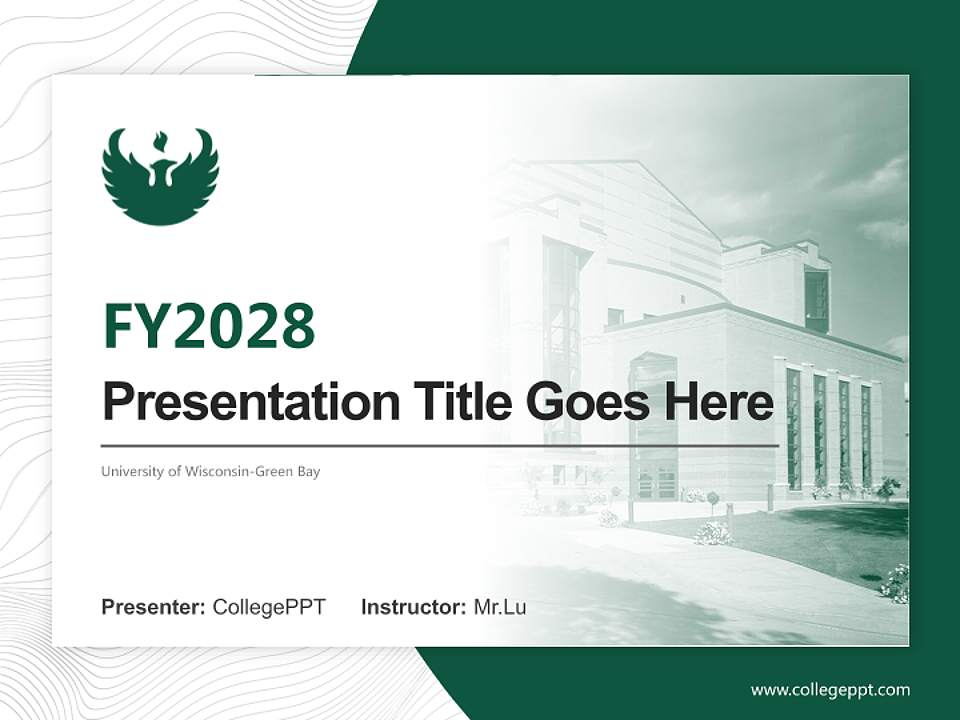 FY2028

Presentation Title Goes Here

University of Wisconsin-Green Bay

Presenter: CollegePPT Instructor: Mr.Lu

www.collegeppt.com